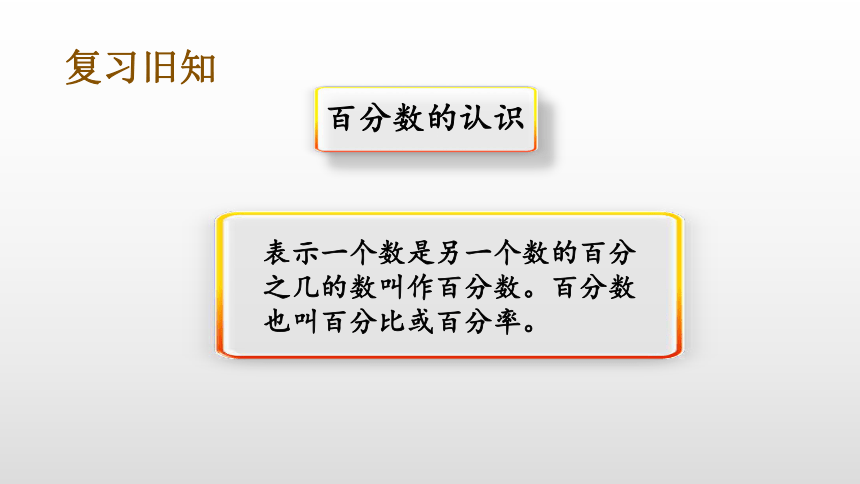 复习旧知

百分数的认识

表示一个数是另一个数的百分之几的数叫作百分数。百分数也叫百分比或百分率。